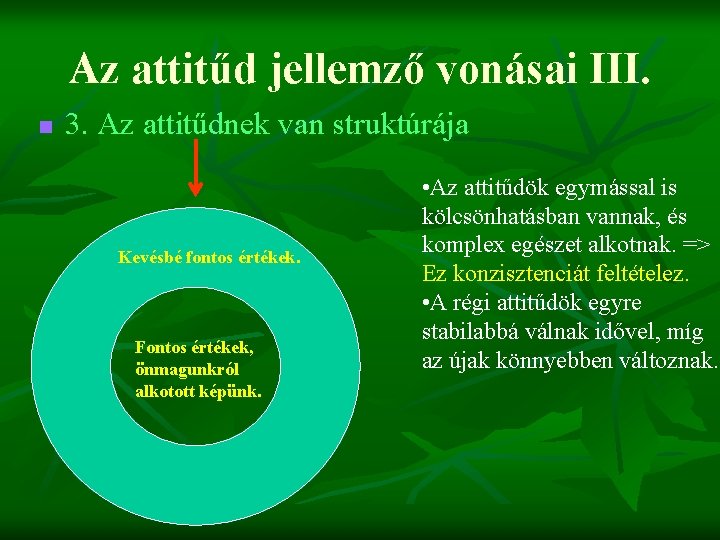 Az attitűd jellemző vonásai III.

3. Az attitűdnek van struktúrája

Kevésbé fontos értékek.

Fontos értékek, önmagunkról alkotott képünk.

•Az attitűdök egymással is kölcsönhatásban vannak, és komplex egészet alkotnak. => Ez konzisztenciát feltételez.
•A régi attitűdök egyre stabilabbá válnak idővel, míg az újak könnyebben változnak.